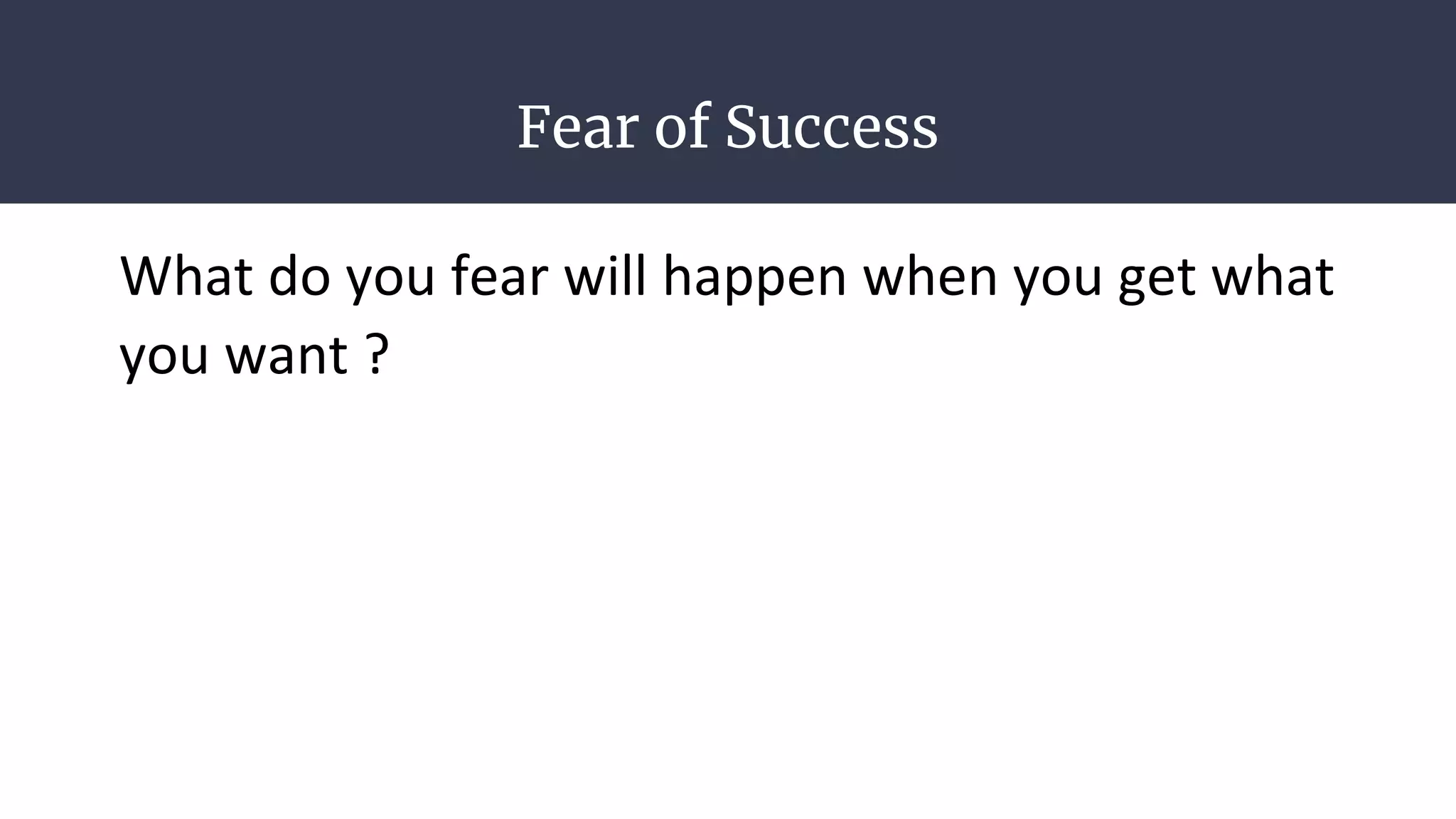 Fear of Success

What do you fear will happen when you get what you want ?